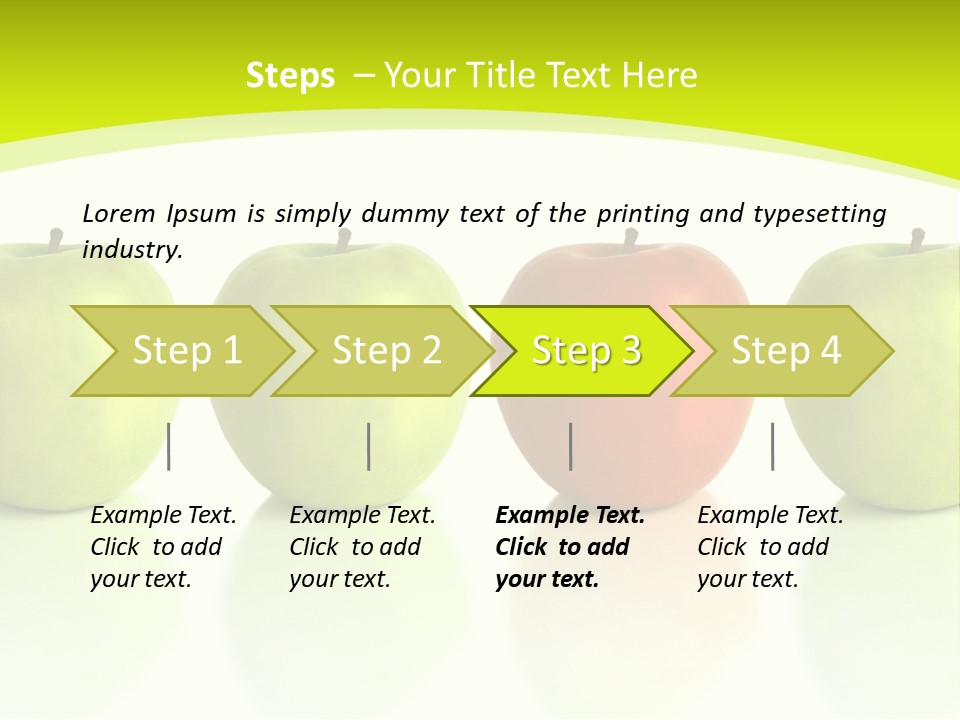 Steps – Your Title Text Here

Lorem Ipsum is simply dummy text of the printing and typesetting industry.

Step 1

Step 2

Step 3

Step 4

Example Text. Click to add your text.

Example Text. Click to add your text.

Example Text. Click to add your text.

Example Text. Click to add your text.